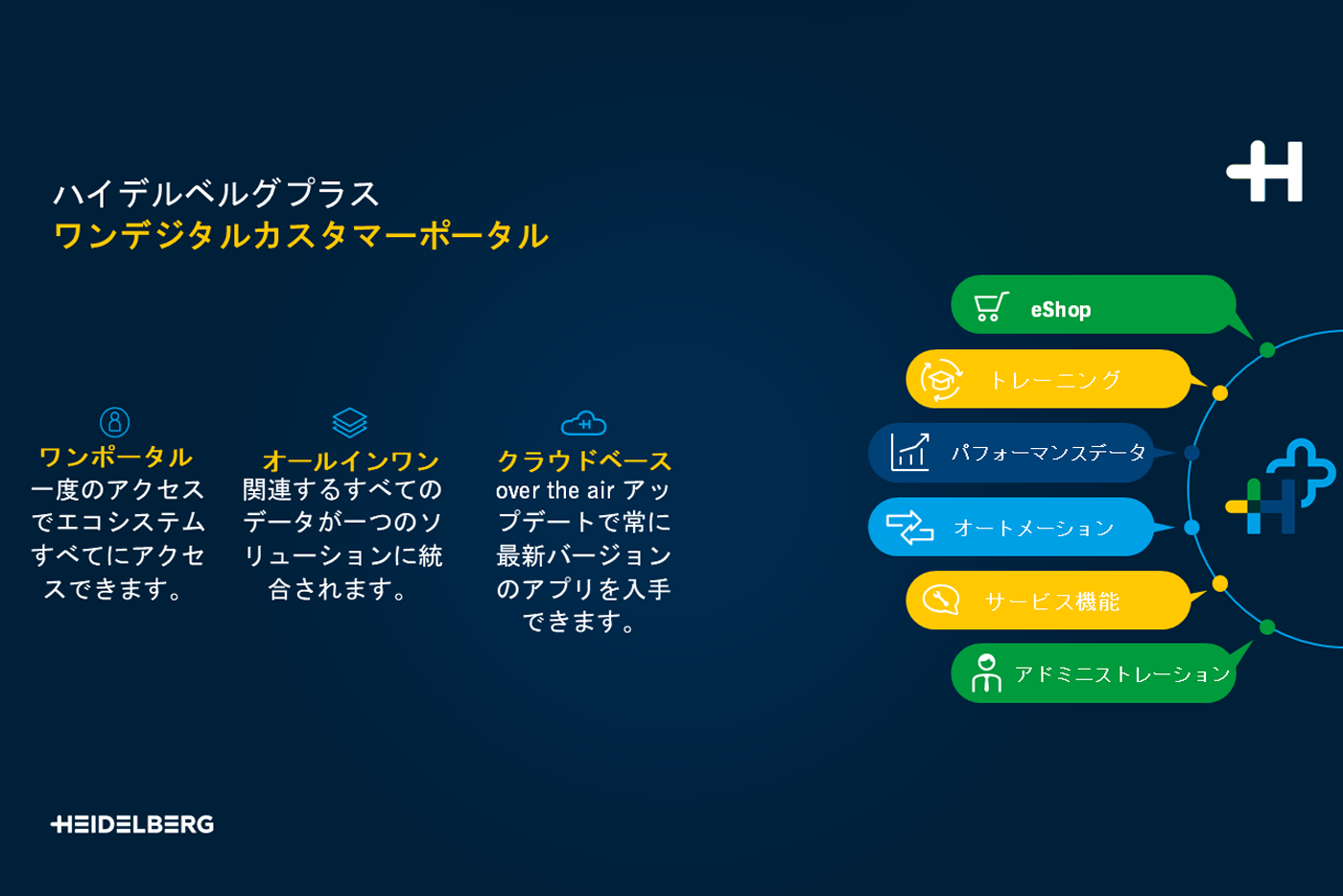 ハイデルベルグプラス
ワンデジタルカスタマーポータル

ワンポータル
一度のアクセスでエコシステムすべてにアクセスできます。

オールインワン
関連するすべてのデータが一つのソリューションに統合されます。

クラウドベース
over the air アップデートで常に最新バージョンのアプリを入手できます。

eShop
トレーニング
パフォーマンスデータ
オートメーション
サービス機能
アドミニストレーション

HEIDELBERG